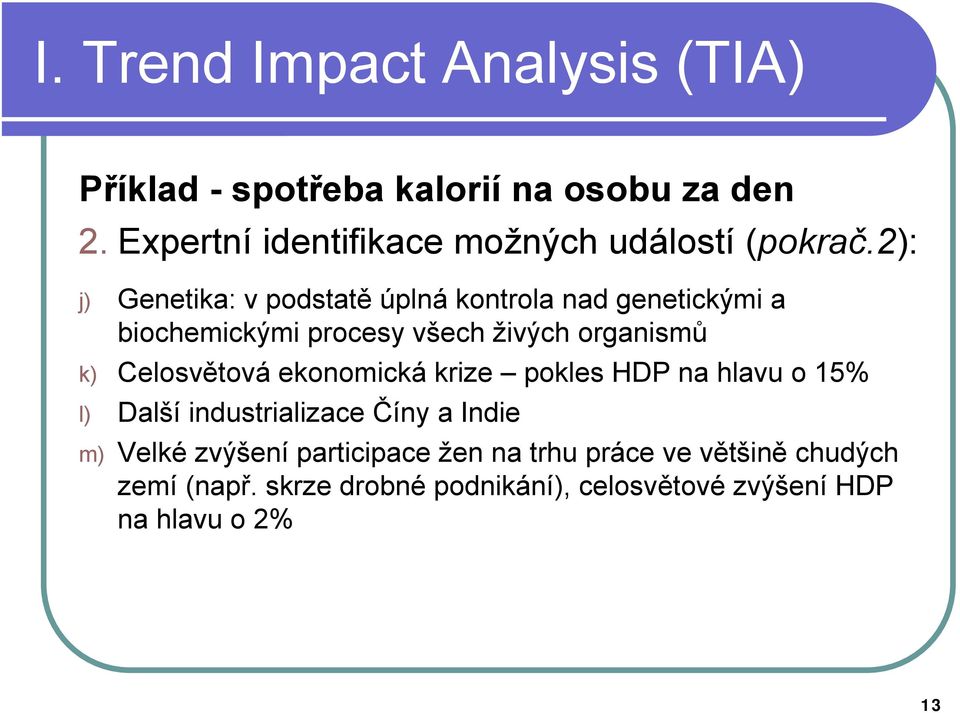 I. Trend Impact Analysis (TIA)

Příklad - spotřeba kalorií na osobu za den

2. Expertní identifikace možných událostí (pokrač.2):

j) Genetika: v podstatě úplná kontrola nad genetickými a biochemickými procesy všech živých organismů

k) Celosvětová ekonomická krize – pokles HDP na hlavu o 15%

l) Další industrializace Číny a Indie

m) Velké zvýšení participace žen na trhu práce ve většině chudých zemí (např. skrze drobné podnikání), celosvětové zvýšení HDP na hlavu o 2%

13